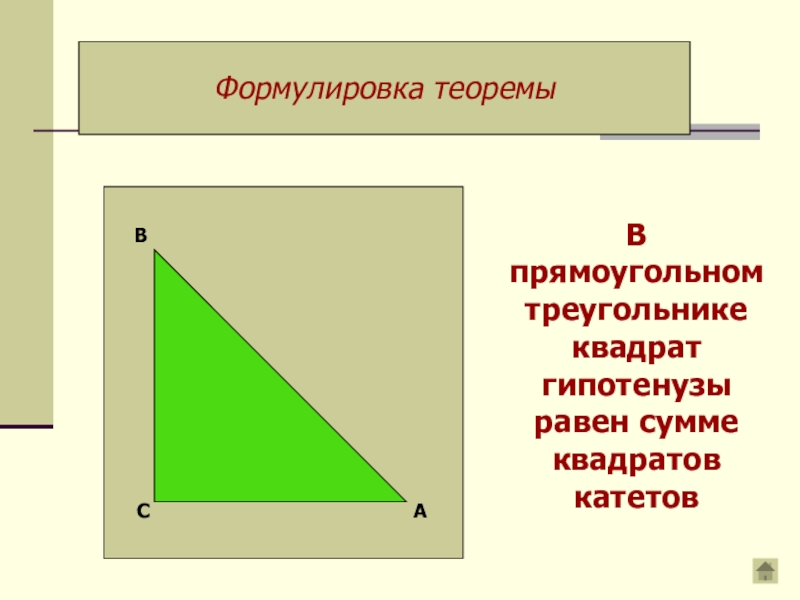 Формулировка теоремы

B

C

A

В прямоугольном треугольнике квадрат гипотенузы равен сумме квадратов катетов